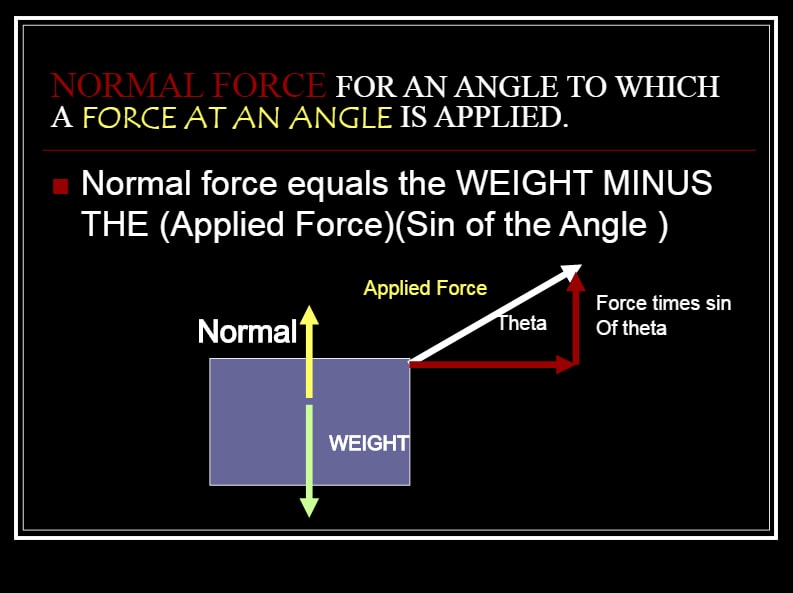 NORMAL FORCE FOR AN ANGLE TO WHICH A FORCE AT AN ANGLE IS APPLIED.

Normal force equals the WEIGHT MINUS THE (Applied Force)(Sin of the Angle )

Applied Force

Normal

Theta

Force times sin Of theta

WEIGHT